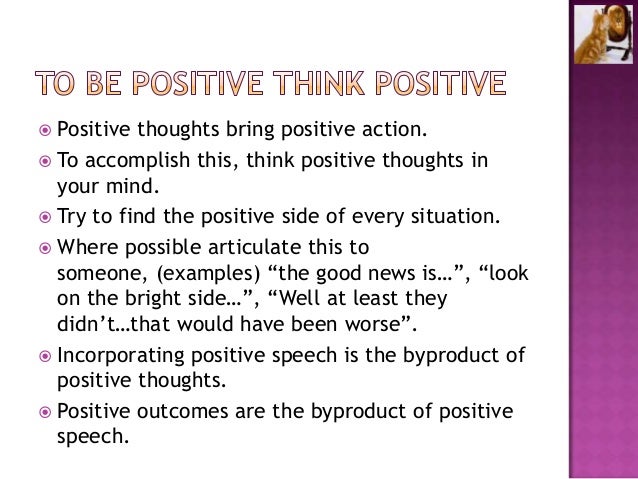 TO BE POSITIVE THINK POSITIVE

Positive thoughts bring positive action.

To accomplish this, think positive thoughts in your mind.

Try to find the positive side of every situation.

Where possible articulate this to someone, (examples) “the good news is…”, “look on the bright side…”, “Well at least they didn’t…that would have been worse”.

Incorporating positive speech is the byproduct of positive thoughts.

Positive outcomes are the byproduct of positive speech.